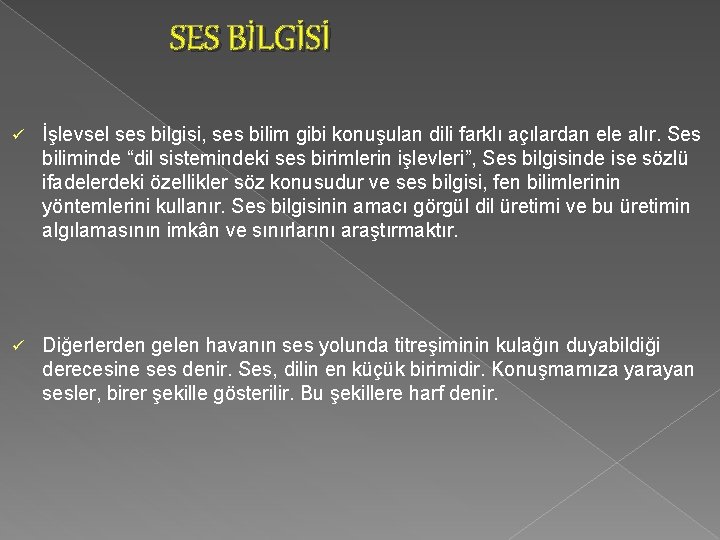 SES BİLGİSİ

✓ İşlevsel ses bilgisi, ses bilim gibi konuşulan dili farklı açılardan ele alır. Ses biliminde “dil sistemindeki ses birimlerin işlevleri”, Ses bilgisinde ise sözlü ifadelerdeki özellikler söz konusudur ve ses bilgisi, fen bilimlerinin yöntemlerini kullanır. Ses bilgisinin amacı görgül dil üretimi ve bu üretimin algılamasının imkân ve sınırlarını araştırmaktır.

✓ Diğerlerden gelen havanın ses yolunda titreşiminin kulağın duyabildiği derecesine ses denir. Ses, dilin en küçük birimidir. Konuşmamıza yarayan sesler, birer şekille gösterilir. Bu şekillere harf denir.